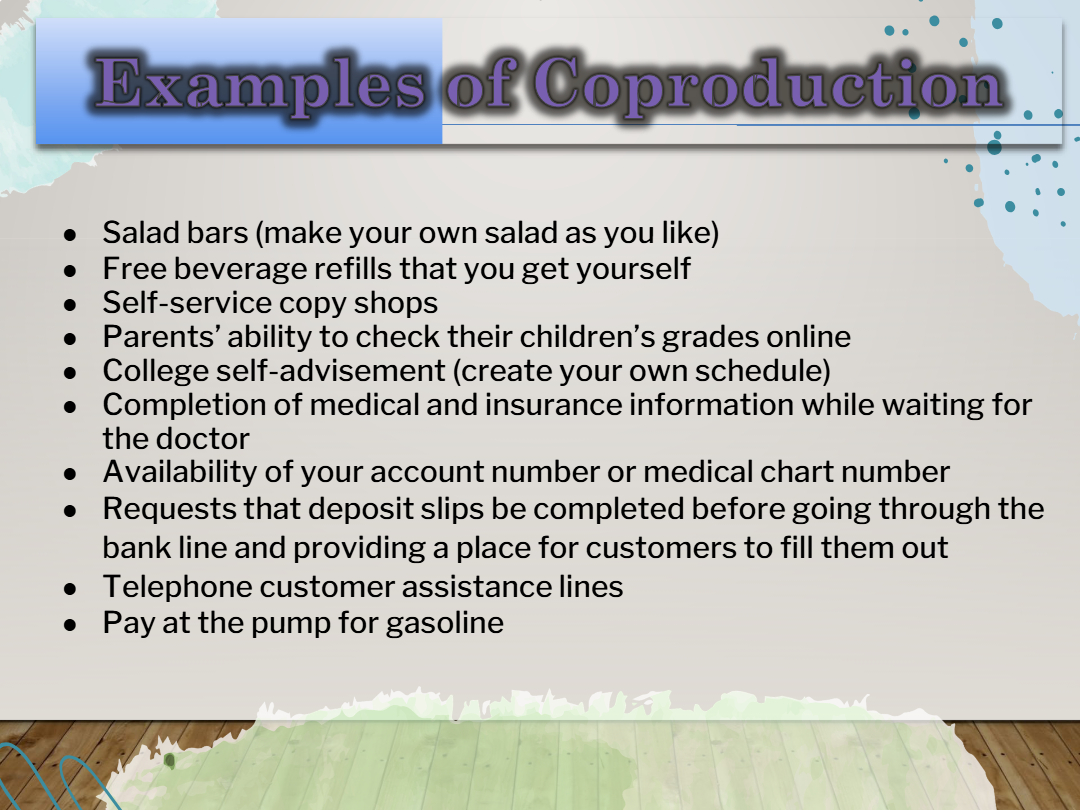 Examples of Coproduction

- Salad bars (make your own salad as you like)
- Free beverage refills that you get yourself
- Self-service copy shops
- Parents' ability to check their children's grades online
- College self-advisement (create your own schedule)
- Completion of medical and insurance information while waiting for the doctor
- Availability of your account number or medical chart number
- Requests that deposit slips be completed before going through the bank line and providing a place for customers to fill them out
- Telephone customer assistance lines
- Pay at the pump for gasoline